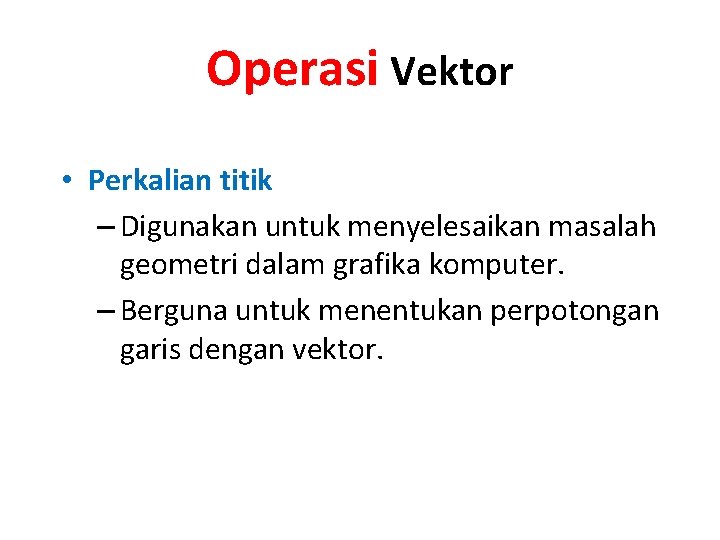 Operasi Vektor

• Perkalian titik
– Digunakan untuk menyelesaikan masalah geometri dalam grafika komputer.
– Berguna untuk menentukan perpotongan garis dengan vektor.